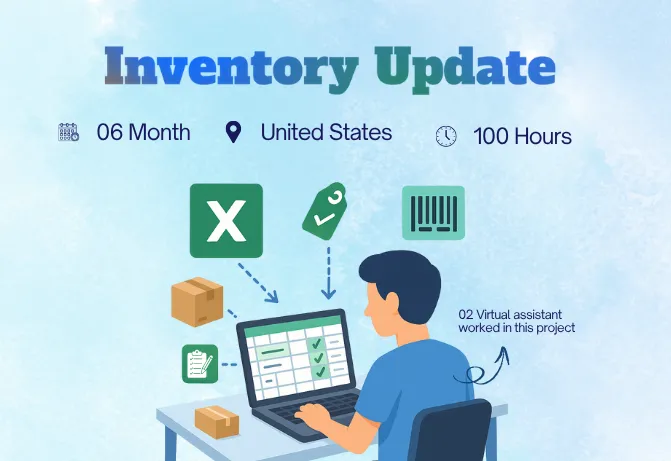 Inventory Update

06 Month United States 100 Hours

X

02 Virtual assistant worked in this project